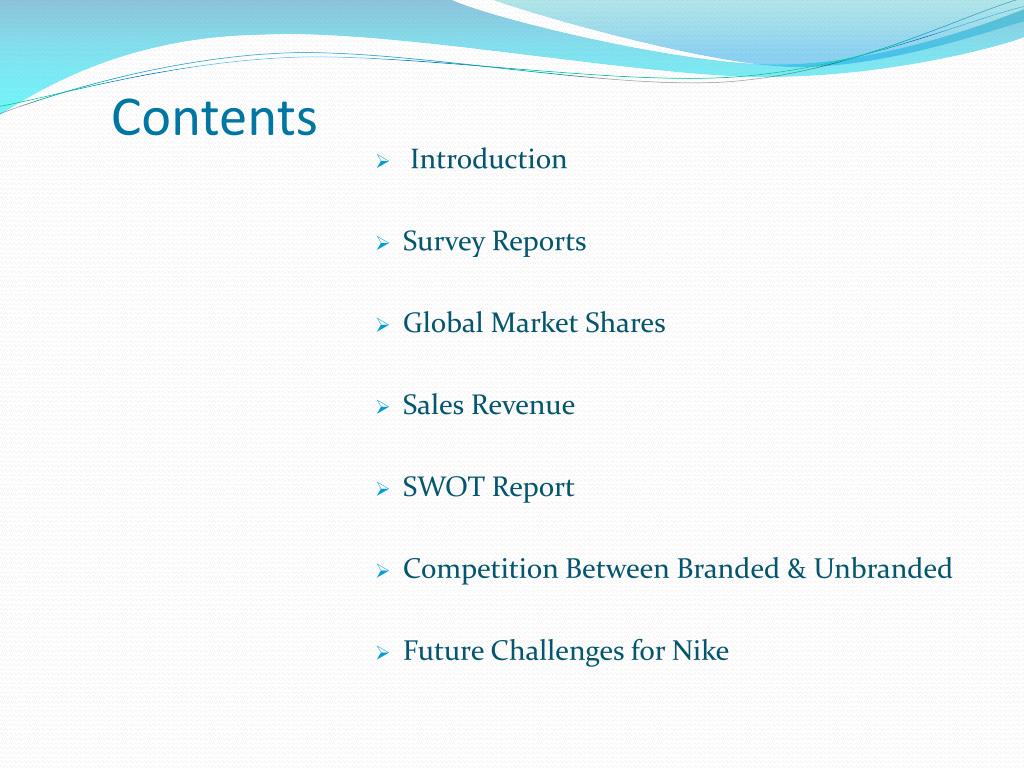 Contents

➢ Introduction

➢ Survey Reports

➢ Global Market Shares

➢ Sales Revenue

➢ SWOT Report

➢ Competition Between Branded & Unbranded

➢ Future Challenges for Nike